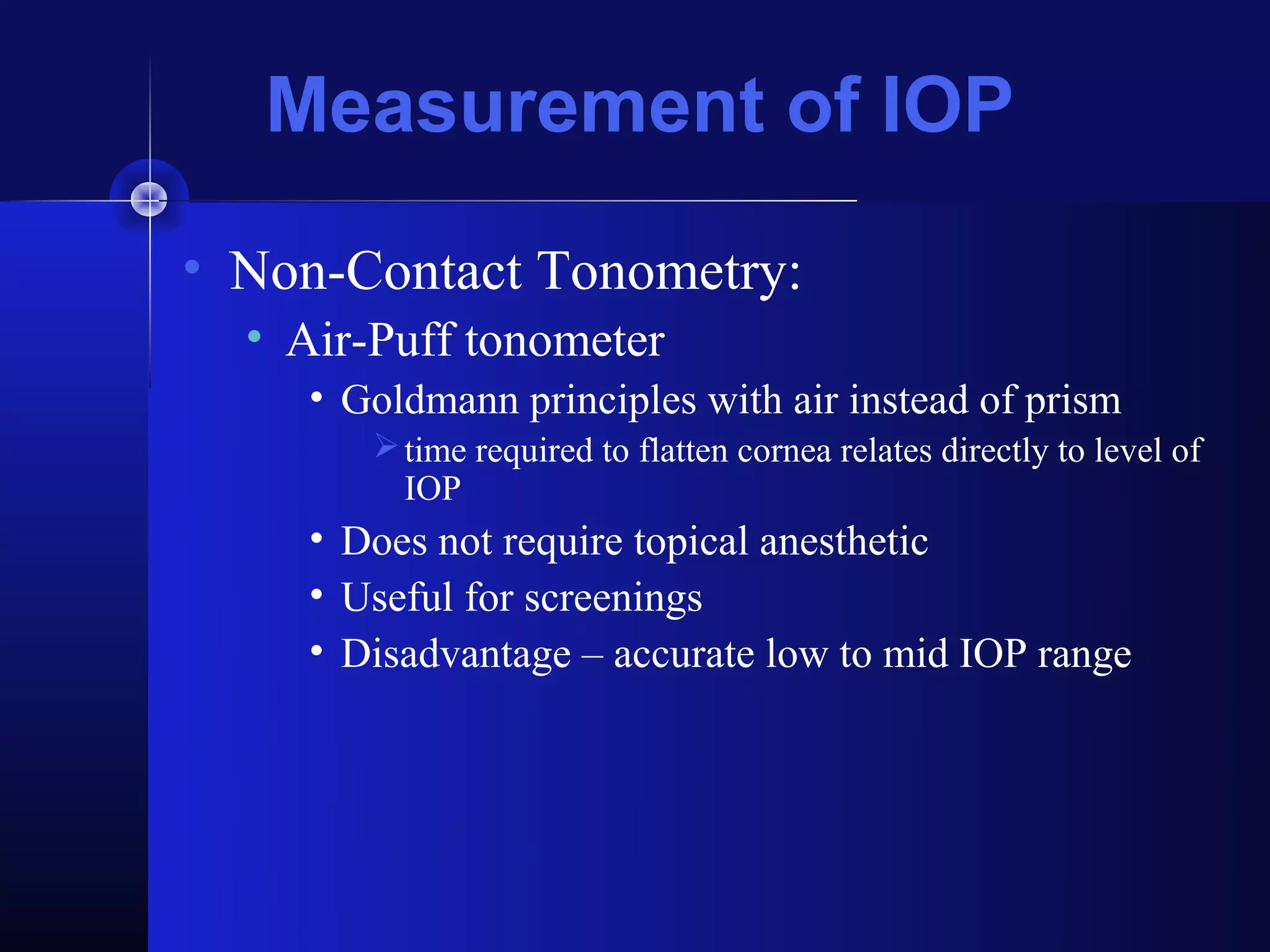 Measurement of IOP

• Non-Contact Tonometry:
  • Air-Puff tonometer
    • Goldmann principles with air instead of prism
      ➢ time required to flatten cornea relates directly to level of IOP
    • Does not require topical anesthetic
    • Useful for screenings
    • Disadvantage – accurate low to mid IOP range